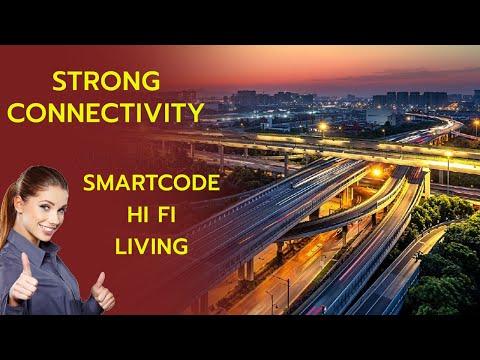 STRONG CONNECTIVITY

SMARTCODE HI FI LIVING